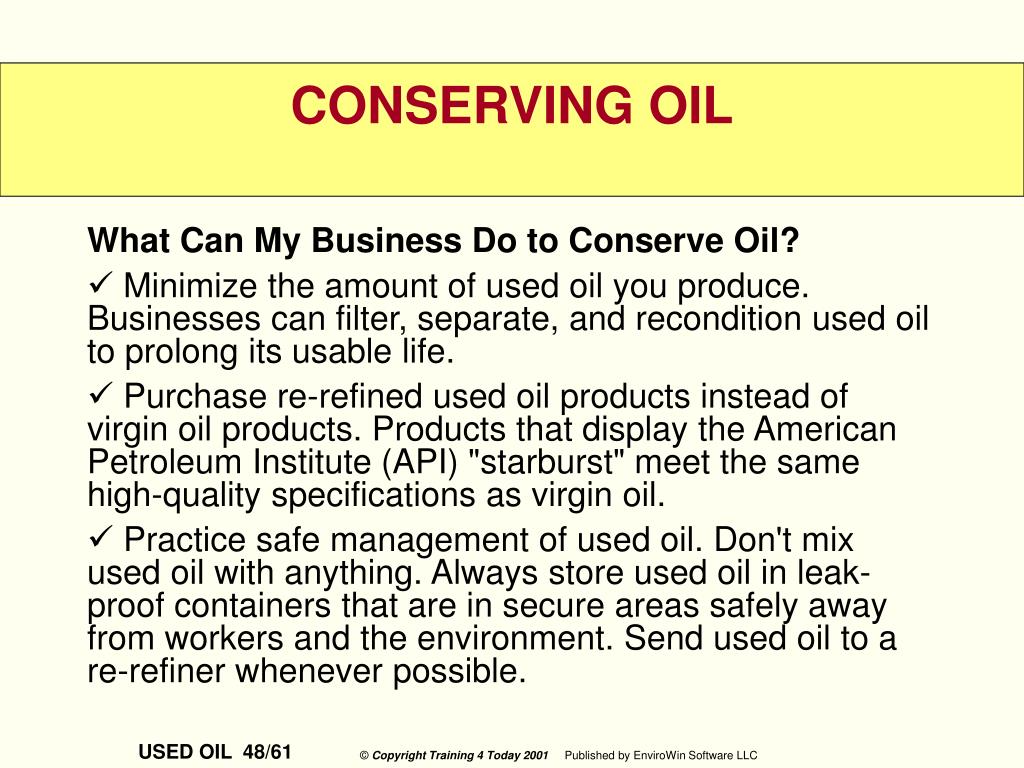 CONSERVING OIL

What Can My Business Do to Conserve Oil?

✓ Minimize the amount of used oil you produce. Businesses can filter, separate, and recondition used oil to prolong its usable life.

✓ Purchase re-refined used oil products instead of virgin oil products. Products that display the American Petroleum Institute (API) "starburst" meet the same high-quality specifications as virgin oil.

✓ Practice safe management of used oil. Don't mix used oil with anything. Always store used oil in leak-proof containers that are in secure areas safely away from workers and the environment. Send used oil to a re-refiner whenever possible.

USED OIL 48/61 © Copyright Training 4 Today 2001 Published by EnviroWin Software LLC